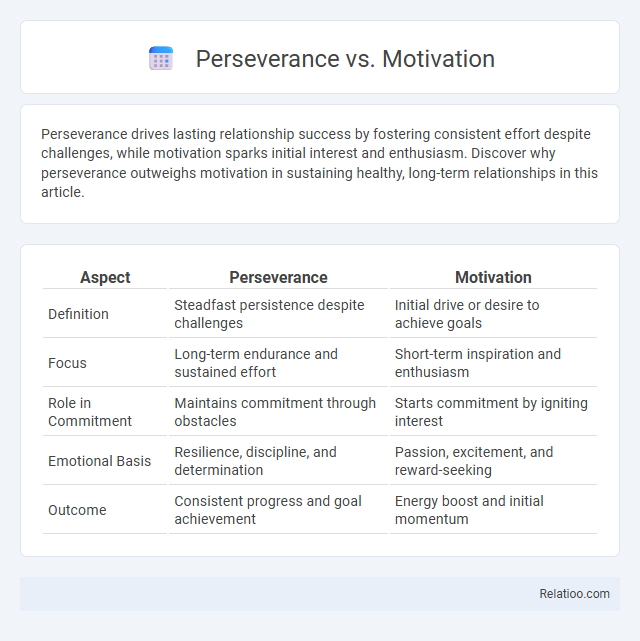 Perseverance vs. Motivation

Perseverance drives lasting relationship success by fostering consistent effort despite challenges, while motivation sparks initial interest and enthusiasm. Discover why perseverance outweighs motivation in sustaining healthy, long-term relationships in this article.

| Aspect | Perseverance | Motivation |
|---|---|---|
| Definition | Steadfast persistence despite challenges | Initial drive or desire to achieve goals |
| Focus | Long-term endurance and sustained effort | Short-term inspiration and enthusiasm |
| Role in Commitment | Maintains commitment through obstacles | Starts commitment by igniting interest |
| Emotional Basis | Resilience, discipline, and determination | Passion, excitement, and reward-seeking |
| Outcome | Consistent progress and goal achievement | Energy boost and initial momentum |

Relatioo.com